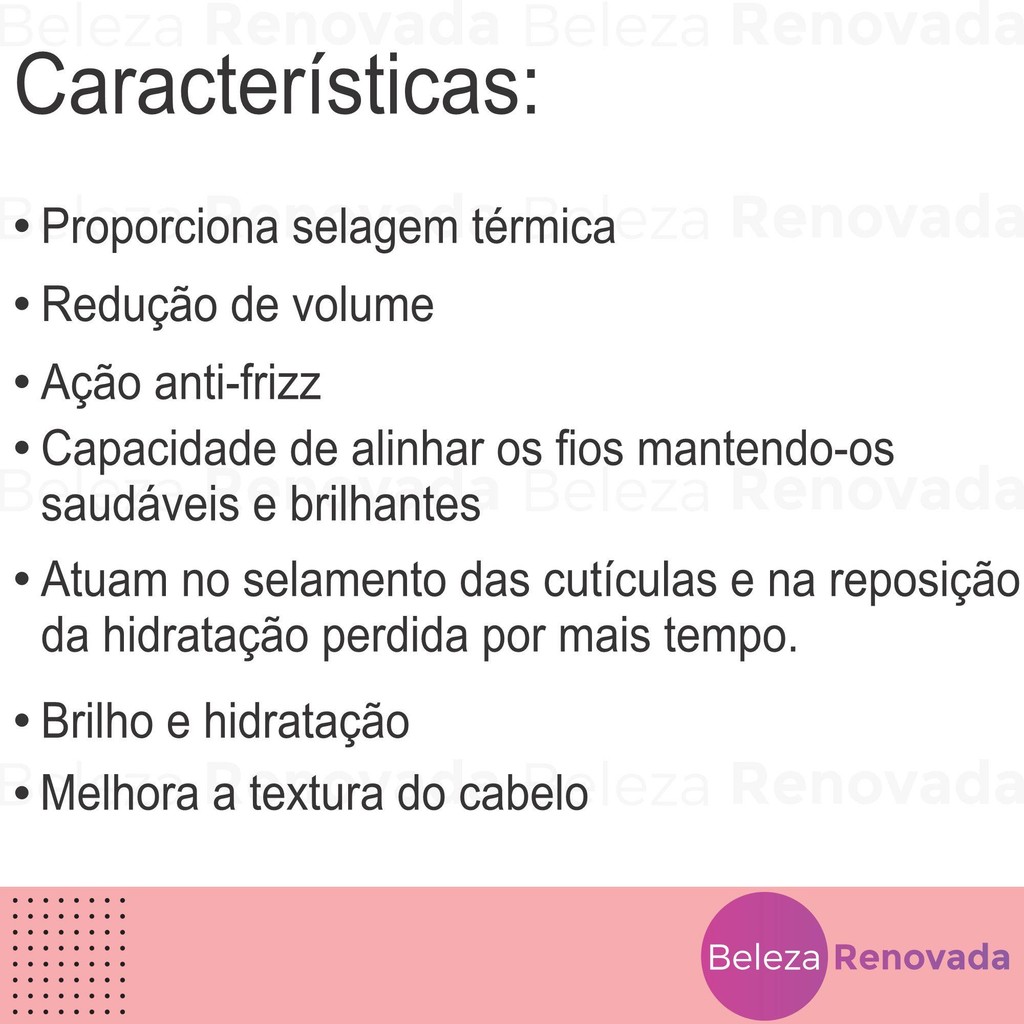 Beleza Renovada Beleza Renovada

Características:

• Proporciona selagem térmica

• Redução de volume

• Ação anti-frizz

• Capacidade de alinhar os fios mantendo-os saudáveis e brilhantes

• Atuam no selamento das cutículas e na reposição da hidratação perdida por mais tempo.

• Brilho e hidratação

• Melhora a textura do cabelo

Beleza Renovada